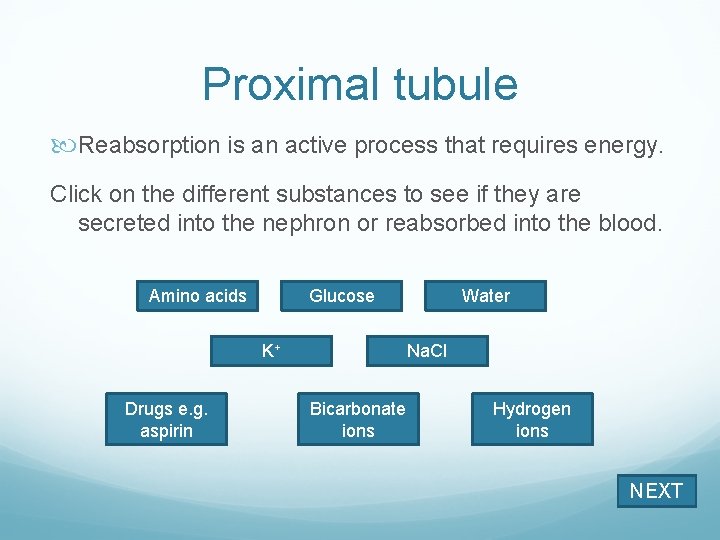 Proximal tubule

Reabsorption is an active process that requires energy.

Click on the different substances to see if they are secreted into the nephron or reabsorbed into the blood.

Amino acids

Glucose

Water

$K^+$

NaCl

Drugs e.g. aspirin

Bicarbonate ions

Hydrogen ions

NEXT